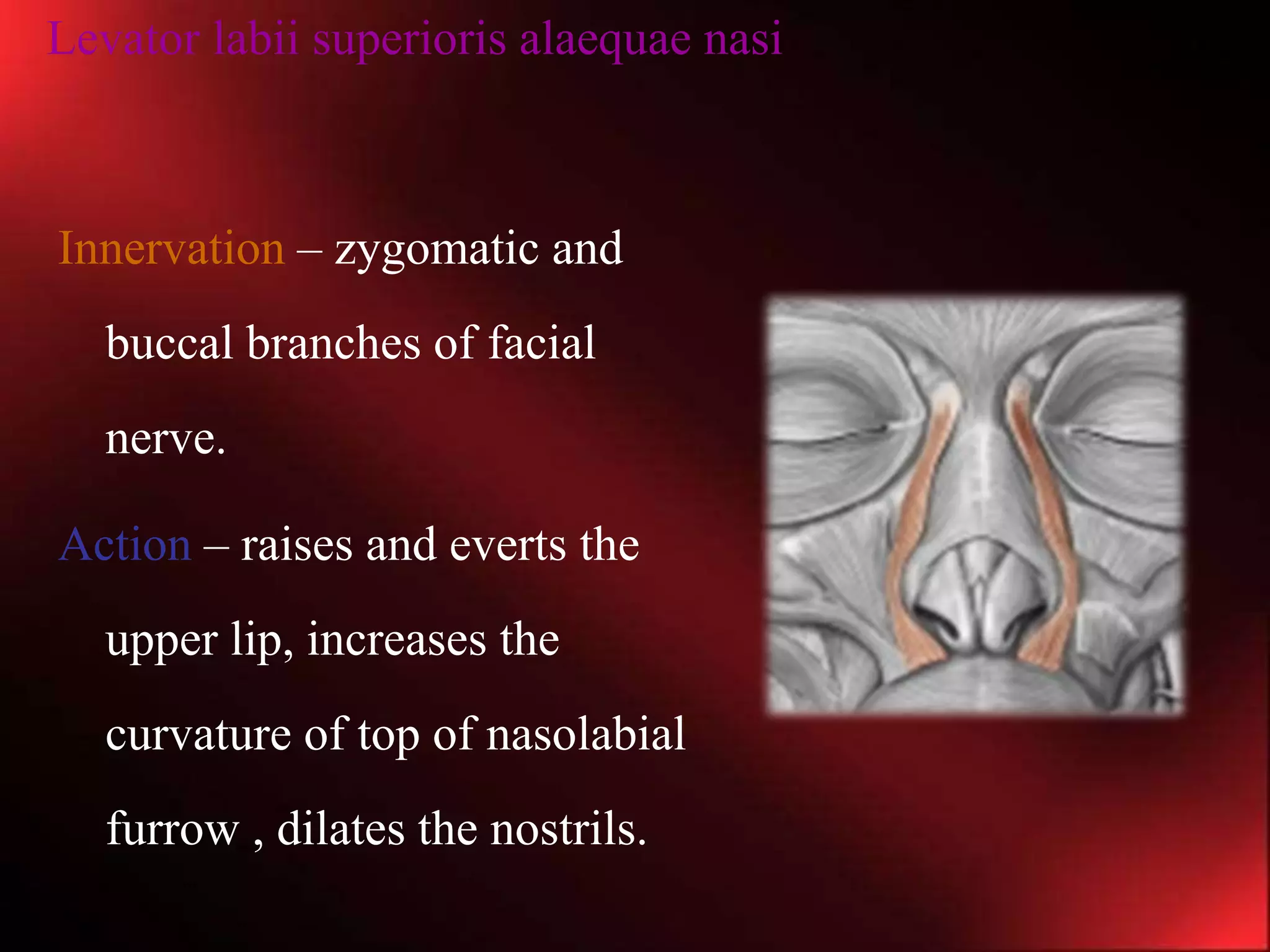 Levator labii superioris alaequae nasi

Innervation – zygomatic and buccal branches of facial nerve.

Action – raises and everts the upper lip, increases the curvature of top of nasolabial furrow , dilates the nostrils.